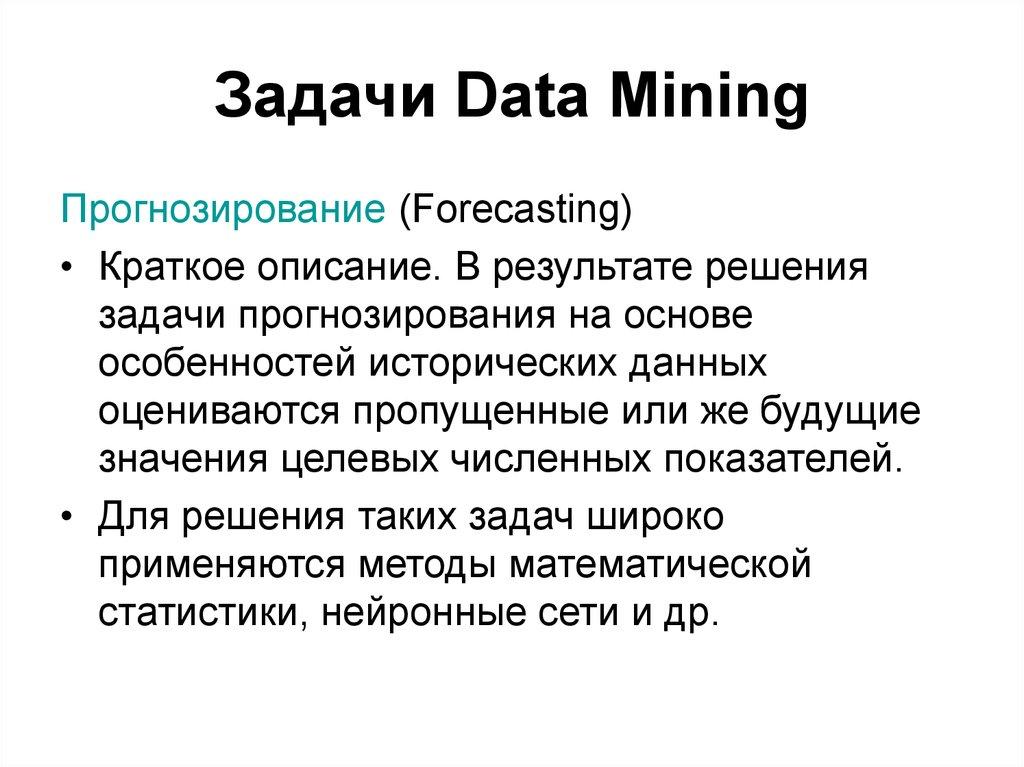 Задачи Data Mining

Прогнозирование (Forecasting)

• Краткое описание. В результате решения задачи прогнозирования на основе особенностей исторических данных оцениваются пропущенные или же будущие значения целевых численных показателей.

• Для решения таких задач широко применяются методы математической статистики, нейронные сети и др.